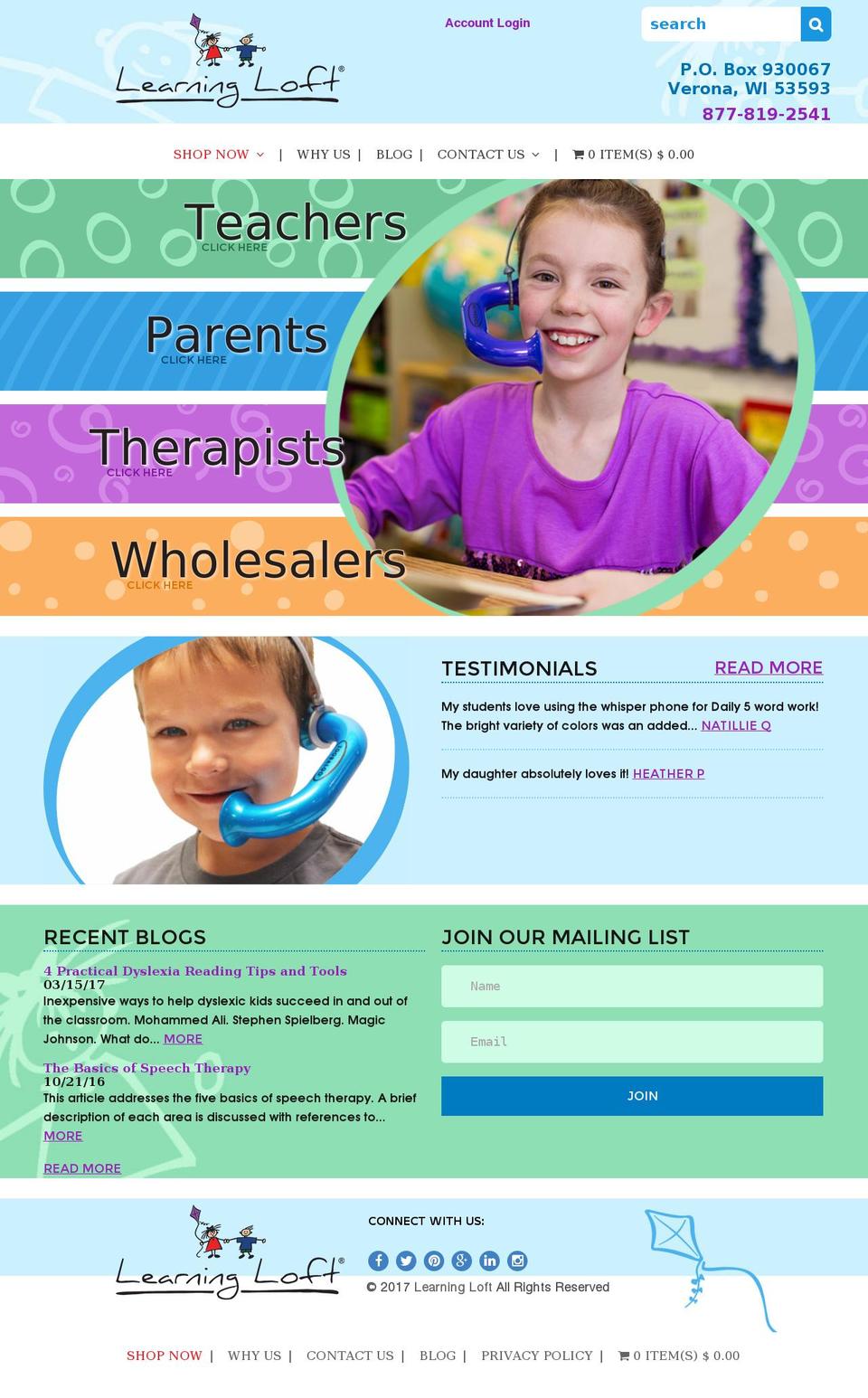 Learning Loft®

Account Login

search

P.O. Box 930067
Verona, WI 53593
877-819-2541

SHOP NOW | WHY US | BLOG | CONTACT US | 0 ITEM(S) $ 0.00

Teachers
CLICK HERE

Parents
CLICK HERE

Therapists
CLICK HERE

Wholesalers
CLICK HERE

TESTIMONIALS

READ MORE

My students love using the whisper phone for Daily 5 word work! The bright variety of colors was an added... NATILLIE Q

My daughter absolutely loves it! HEATHER P

RECENT BLOGS

4 Practical Dyslexia Reading Tips and Tools
03/15/17
Inexpensive ways to help dyslexic kids succeed in and out of the classroom. Mohammed Ali. Stephen Spielberg. Magic Johnson. What do... MORE

The Basics of Speech Therapy
10/21/16
This article addresses the five basics of speech therapy. A brief description of each area is discussed with references to... MORE

READ MORE

JOIN OUR MAILING LIST

Name

Email

JOIN

Learning Loft®

CONNECT WITH US:

© 2017 Learning Loft All Rights Reserved

SHOP NOW | WHY US | CONTACT US | BLOG | PRIVACY POLICY | 0 ITEM(S) $ 0.00